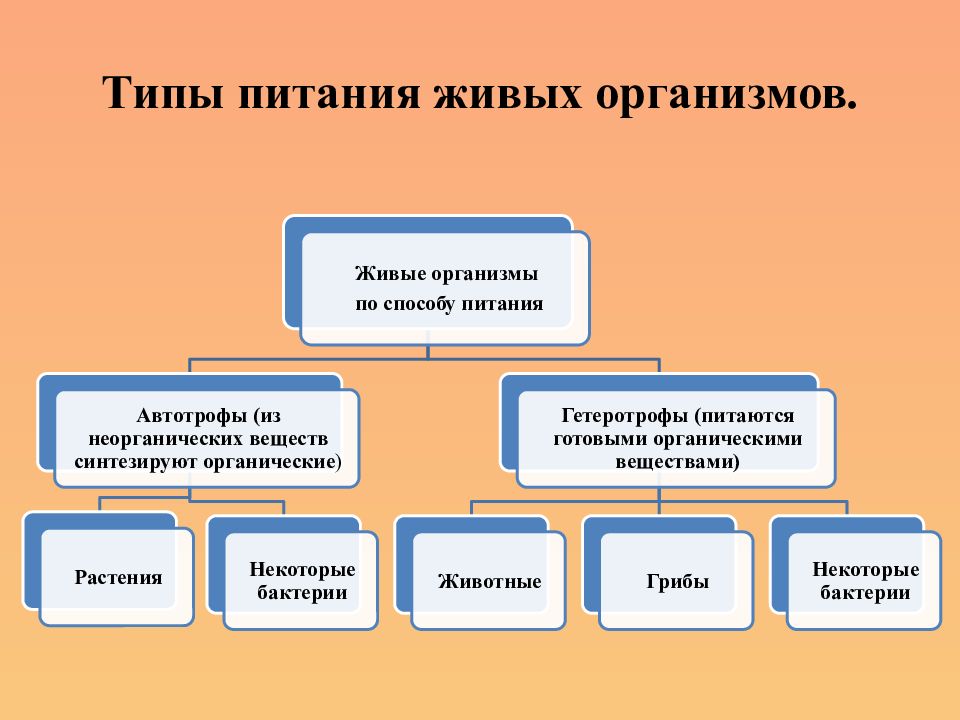 Типы питания живых организмов.

Живые организмы по способу питания

Автотрофы (из неорганических веществ синтезируют органические)

Гетеротрофы (питаются готовыми органическими веществами)

Растения

Некоторые бактерии

Животные

Грибы

Некоторые бактерии